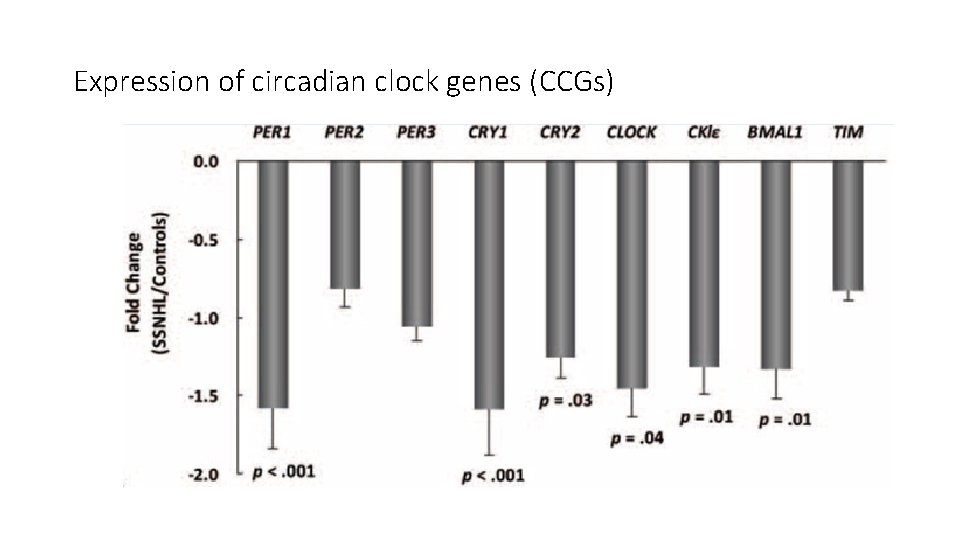 Expression of circadian clock genes (CCGs)

PER1 PER2 PER3 CRY1 CRY2 CLOCK CKIε BMAL1 TIM

0.0
-0.5
-1.0
-1.5
-2.0

Fold Change (SSNHL/Controls)

p < .001
p < .001
p = .03
p = .04
p = .01
p = .01